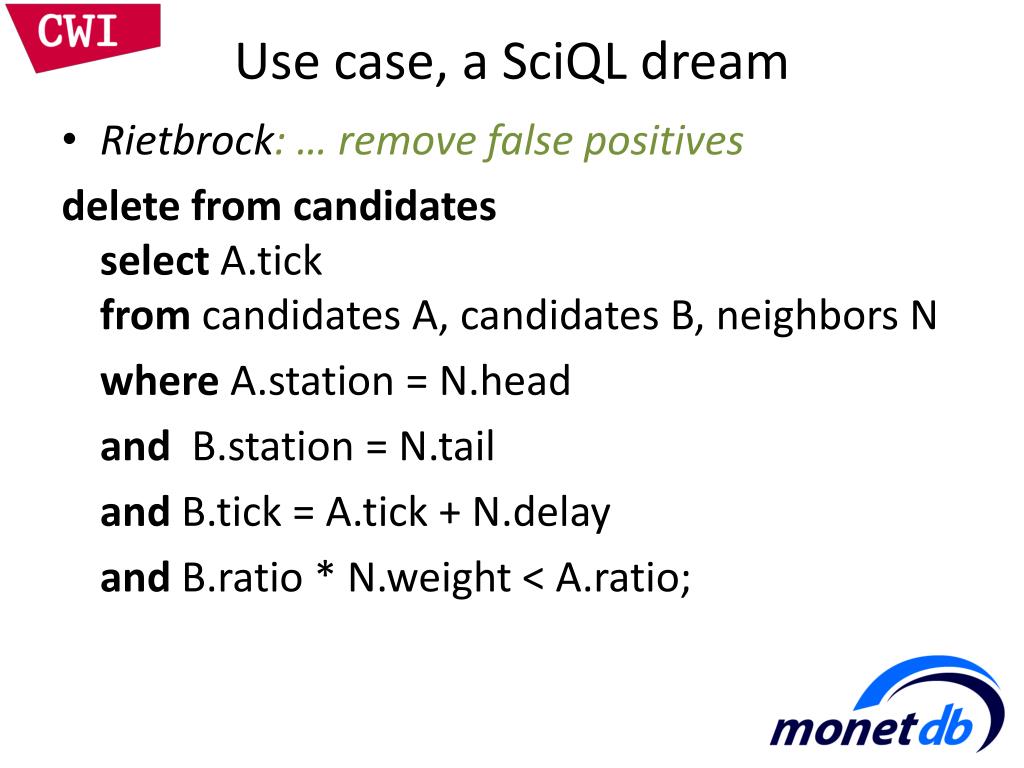 CWI

Use case, a SciQL dream

• Rietbrock: … remove false positives

delete from candidates
select A.tick
from candidates A, candidates B, neighbors N
where A.station = N.head
and B.station = N.tail
and B.tick = A.tick + N.delay
and B.ratio * N.weight < A.ratio;

monetdb